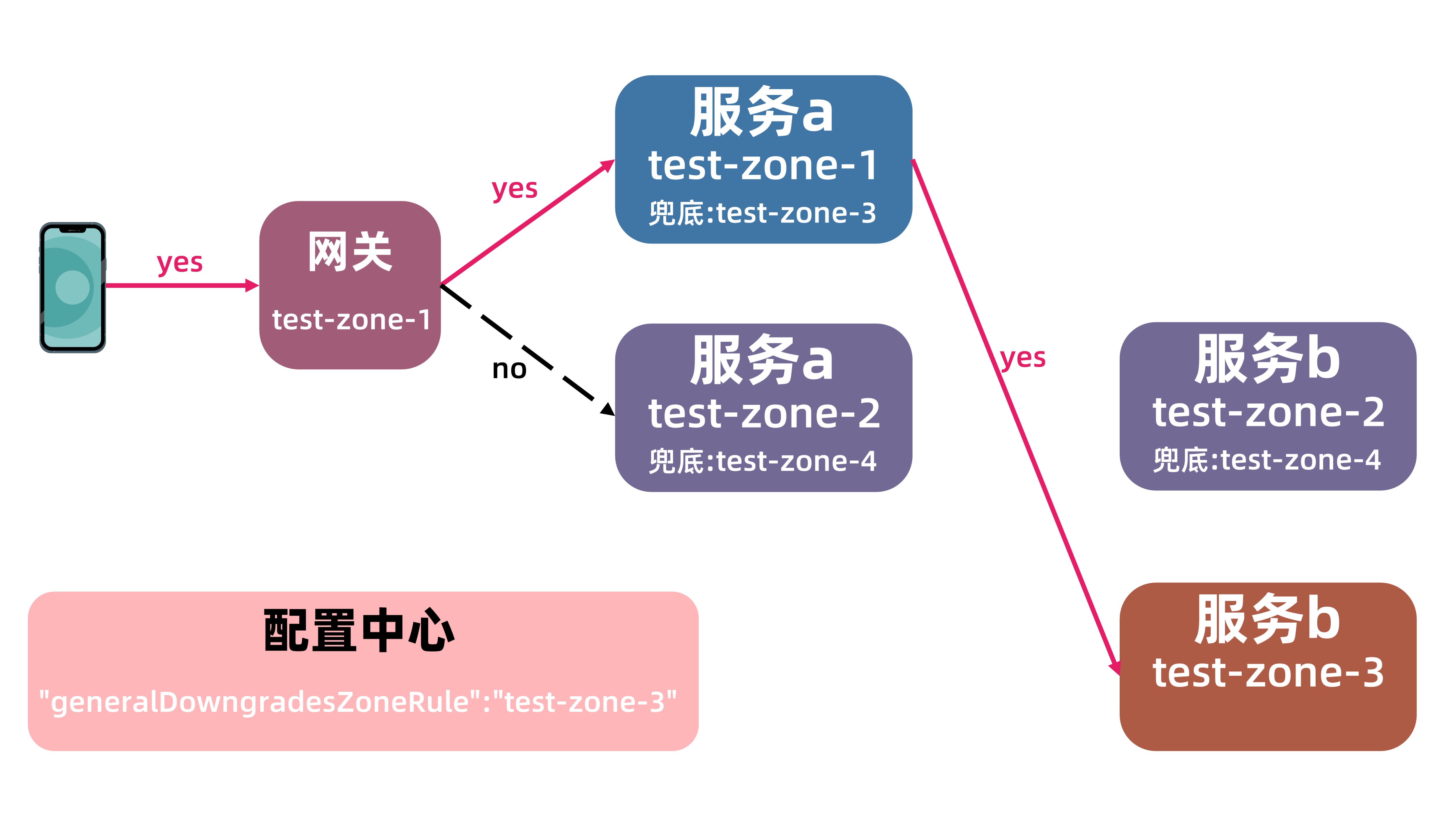 yes

网关
test-zone-1

yes

no

服务a
test-zone-1
兜底:test-zone-3

服务a
test-zone-2
兜底:test-zone-4

yes

服务b
test-zone-2
兜底:test-zone-4

服务b
test-zone-3

配置中心
"generalDowngradesZoneRule":"test-zone-3"